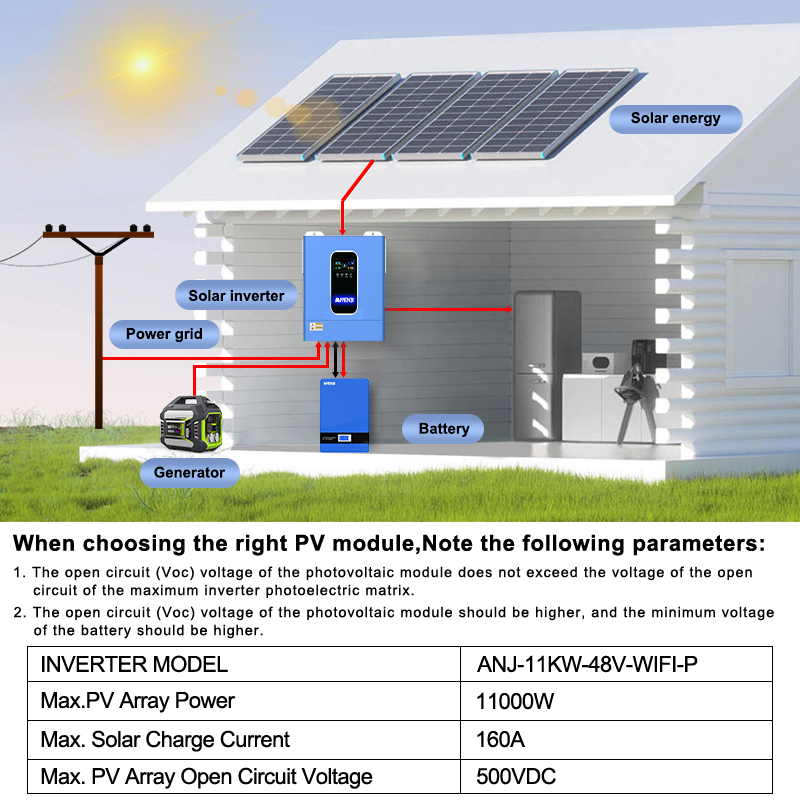 Solar energy

Solar inverter

Power grid

Battery

Generator

When choosing the right PV module,Note the following parameters:

1. The open circuit (Voc) voltage of the photovoltaic module does not exceed the voltage of the open circuit of the maximum inverter photoelectric matrix.

2. The open circuit (Voc) voltage of the photovoltaic module should be higher, and the minimum voltage of the battery should be higher.

| INVERTER MODEL | ANJ-11KW-48V-WIFI-P |
|---|---|
| Max.PV Array Power | 11000W |
| Max. Solar Charge Current | 160A |
| Max. PV Array Open Circuit Voltage | 500VDC |